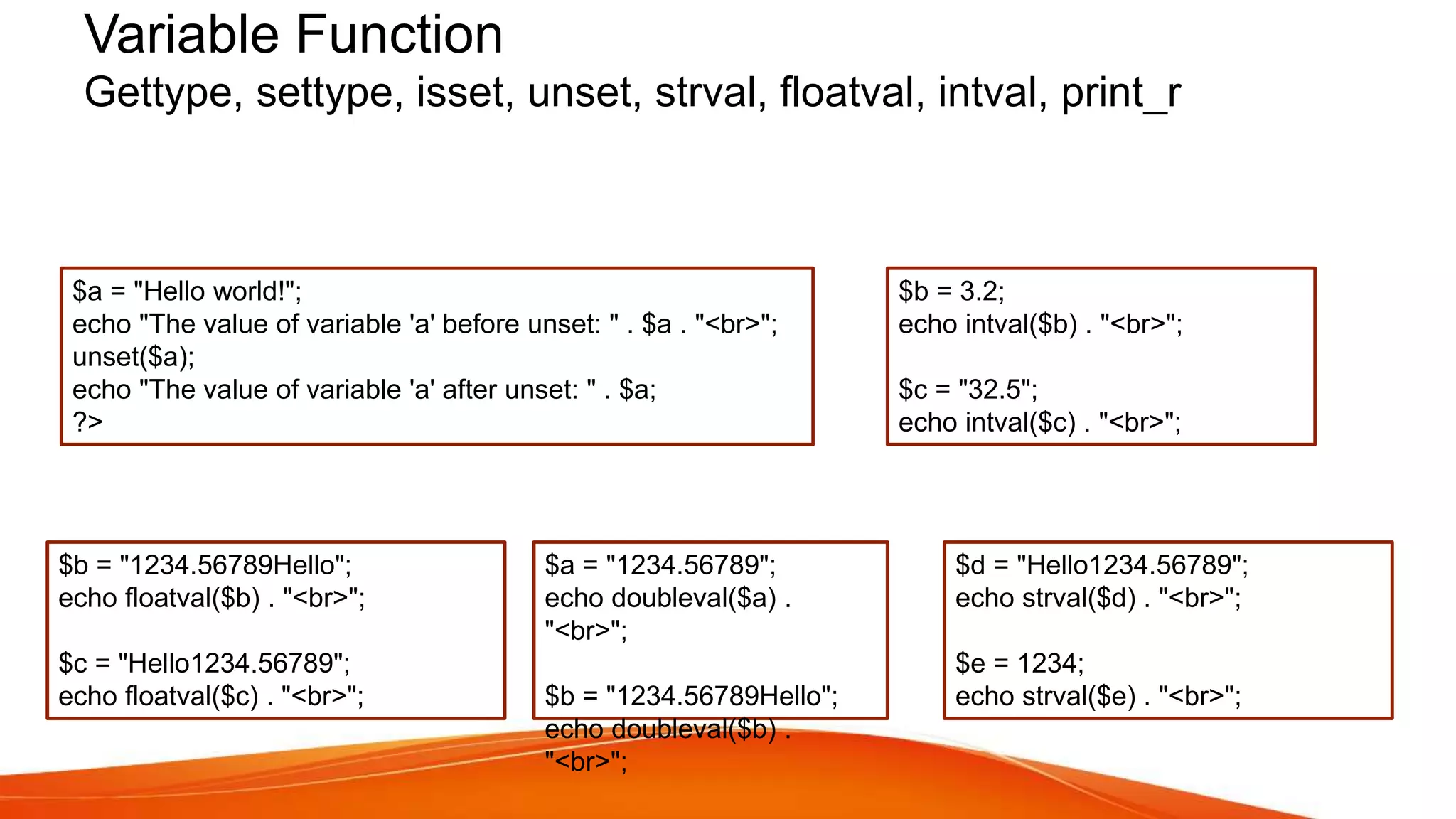 Variable Function
Gettype, settype, isset, unset, strval, floatval, intval, print_r

$a = "Hello world!";
echo "The value of variable 'a' before unset: " . $a . "<br>";
unset($a);
echo "The value of variable 'a' after unset: " . $a;
?>

$b = 3.2;
echo intval($b) . "<br>";

$c = "32.5";
echo intval($c) . "<br>";

$b = "1234.56789Hello";
echo floatval($b) . "<br>";

$c = "Hello1234.56789";
echo floatval($c) . "<br>";

$a = "1234.56789";
echo doubleval($a) . "<br>";

$b = "1234.56789Hello";
echo doubleval($b) . "<br>";

$d = "Hello1234.56789";
echo strval($d) . "<br>";

$e = 1234;
echo strval($e) . "<br>";